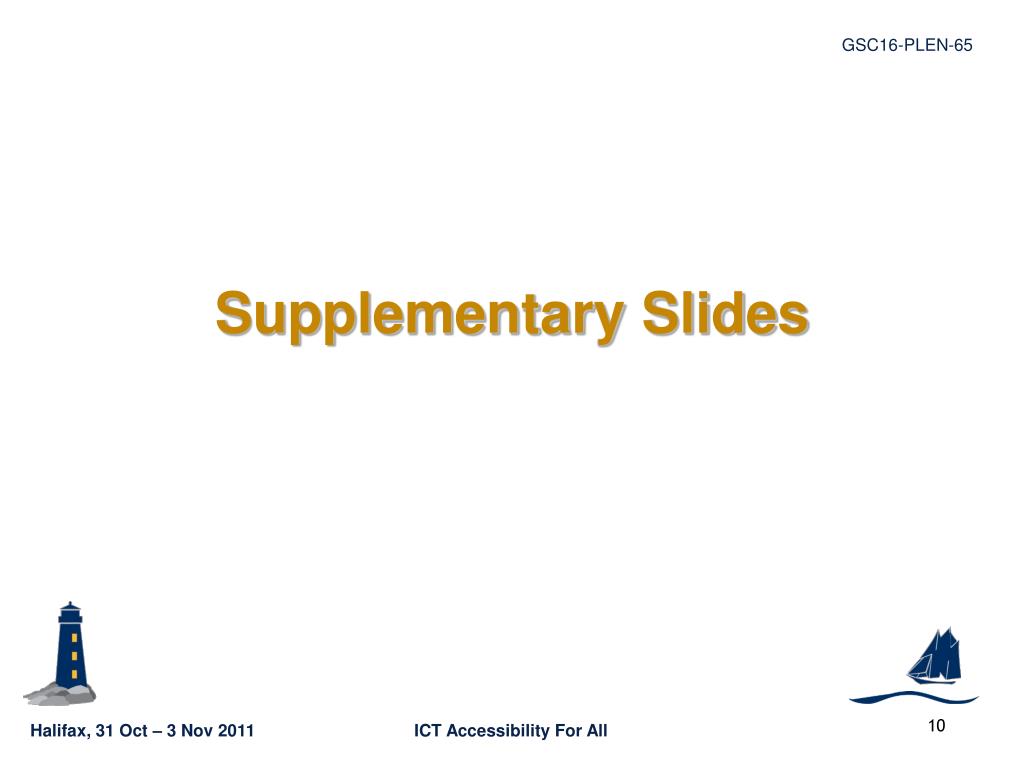 GSC16-PLEN-65

Supplementary Slides

Halifax, 31 Oct – 3 Nov 2011

ICT Accessibility For All

10